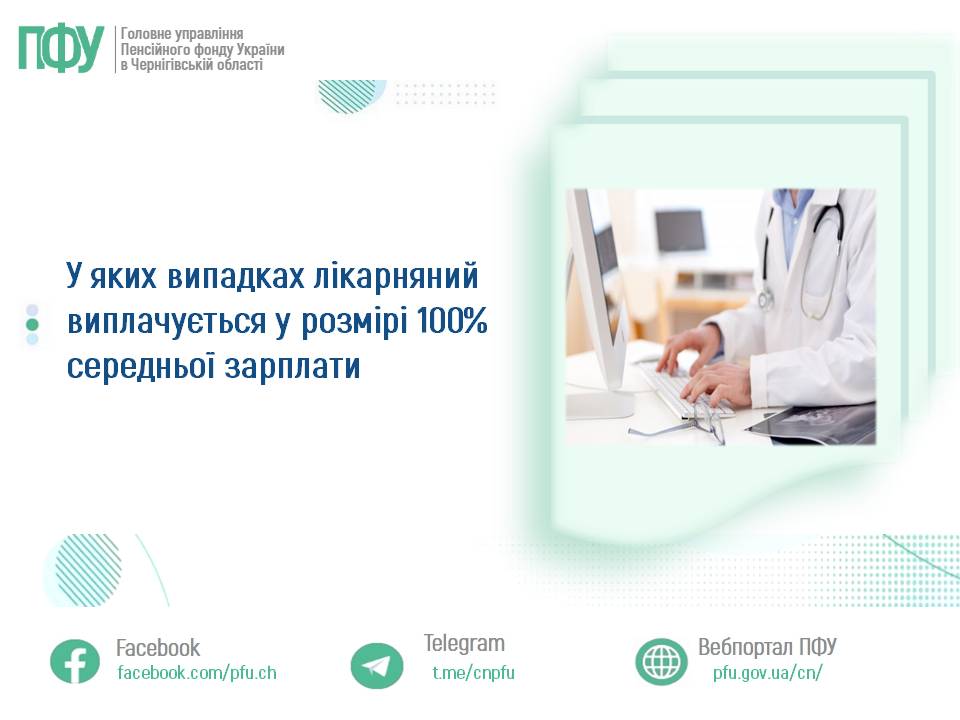 ПФУ
Головне управління Пенсійного фонду України в Чернігівській області

У яких випадках лікарняний виплачується у розмірі 100% середньої зарплати

Facebook
facebook.com/pfu.ch

Telegram
t.me/cnpfu

Вебпортал ПФУ
pfu.gov.ua/cn/